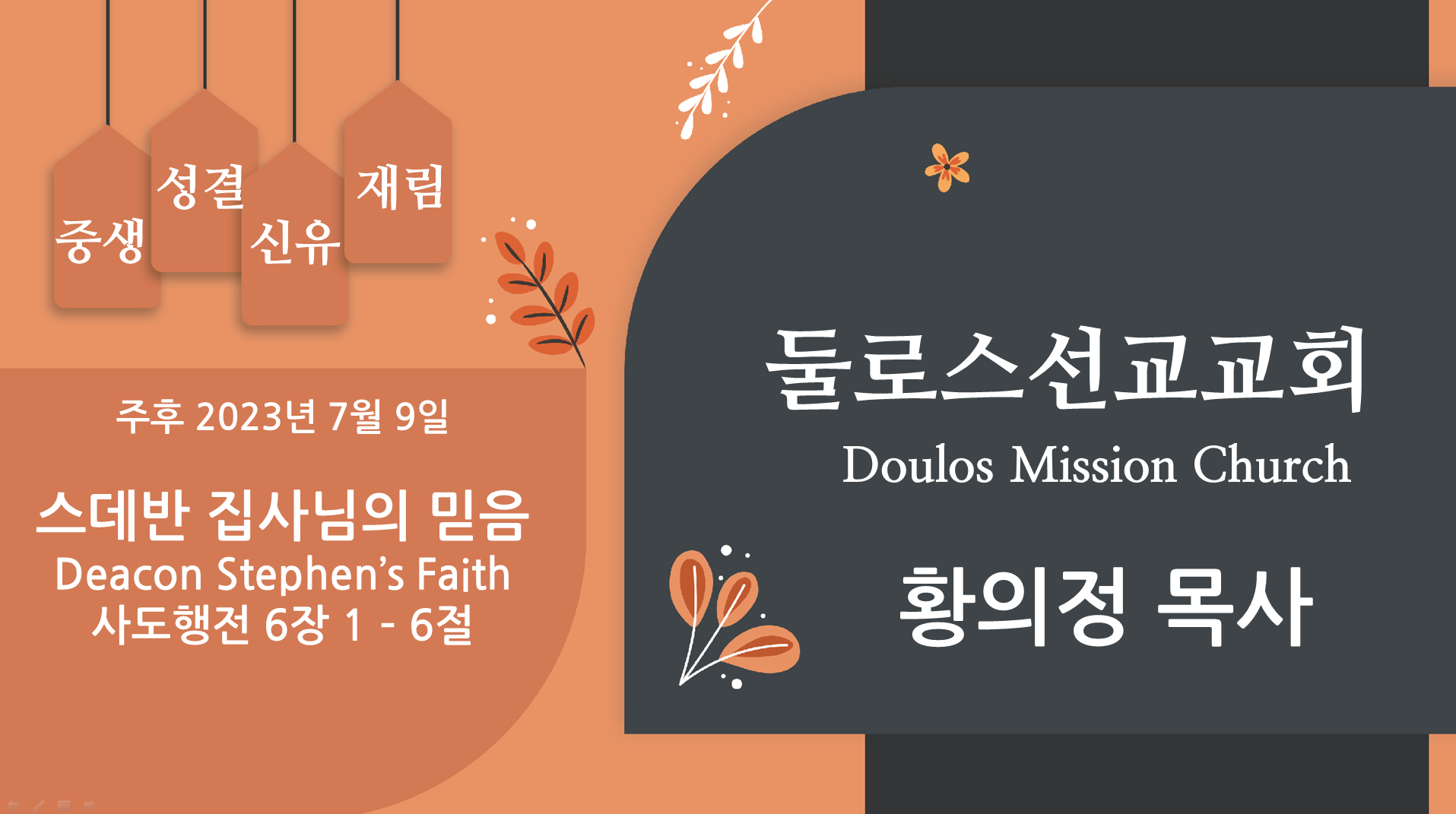 중생 성결 신유 재림

주후 2023년 7월 9일

스데반 집사님의 믿음
Deacon Stephen's Faith
사도행전 6장 1 - 6절

둘로스선교교회
Doulos Mission Church

황의정 목사